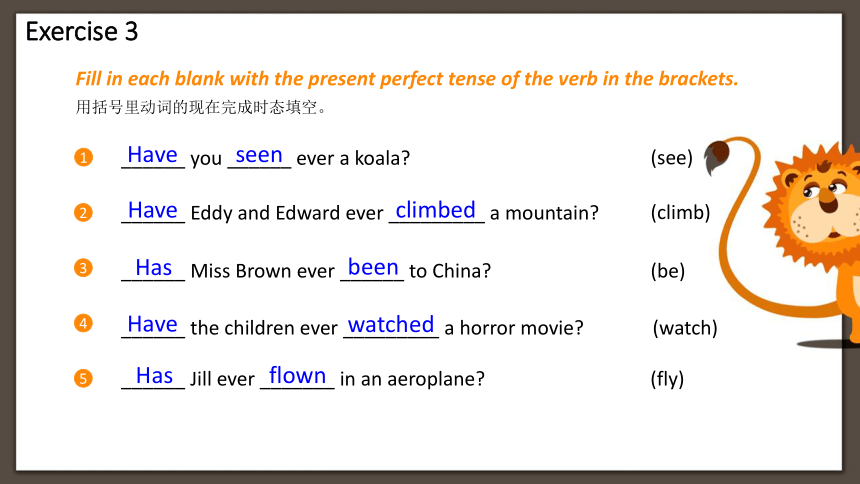 Exercise 3

Fill in each blank with the present perfect tense of the verb in the brackets.
用括号里动词的现在完成时态填空。

1 Have you seen ever a koala? (see)

2 Have Eddy and Edward ever climbed a mountain? (climb)

3 Has Miss Brown ever been to China? (be)

4 Have the children ever watched a horror movie? (watch)

5 Has Jill ever flown in an aeroplane? (fly)